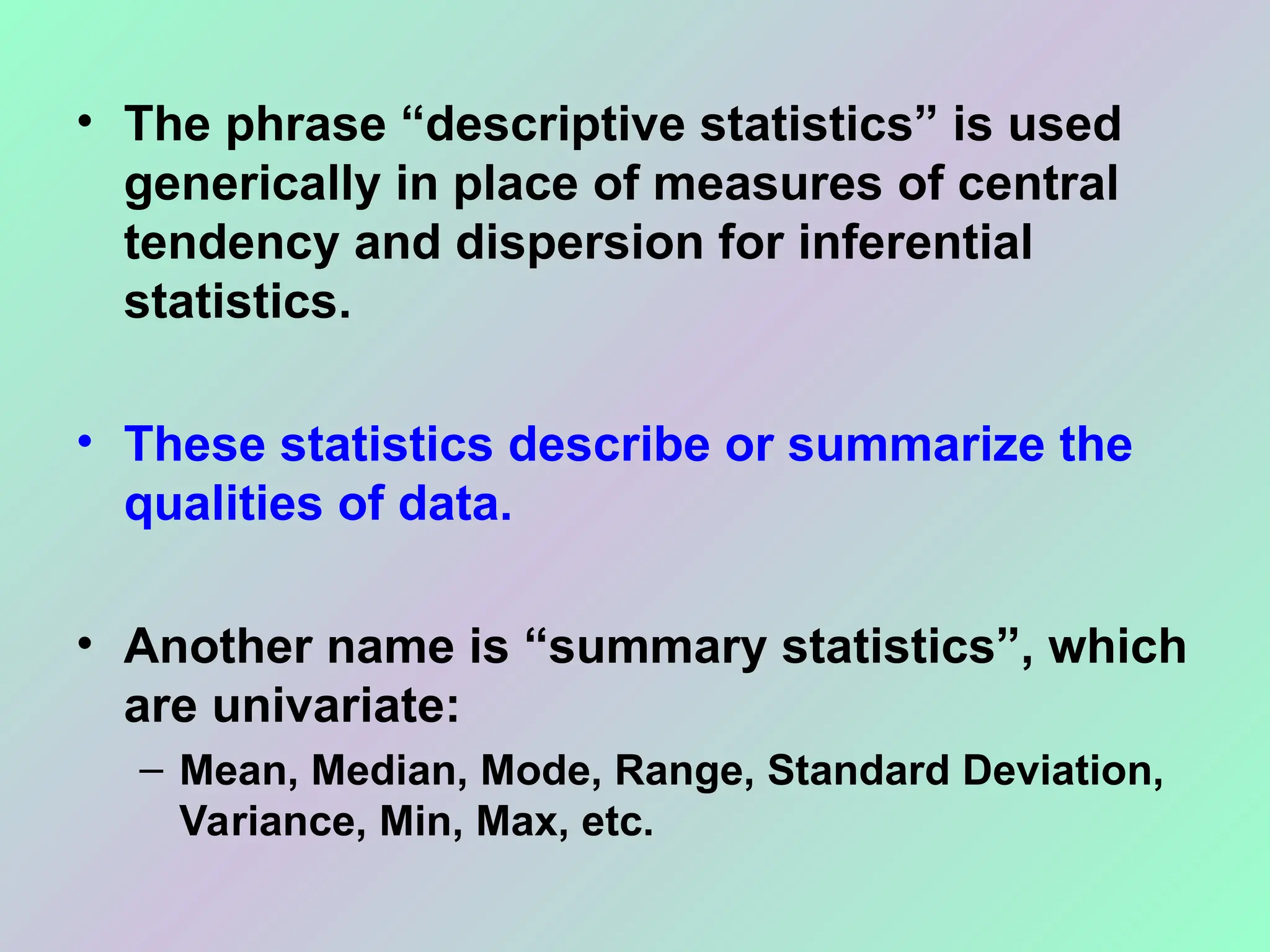 • The phrase “descriptive statistics” is used generically in place of measures of central tendency and dispersion for inferential statistics.

• These statistics describe or summarize the qualities of data.

• Another name is “summary statistics”, which are univariate:
– Mean, Median, Mode, Range, Standard Deviation, Variance, Min, Max, etc.